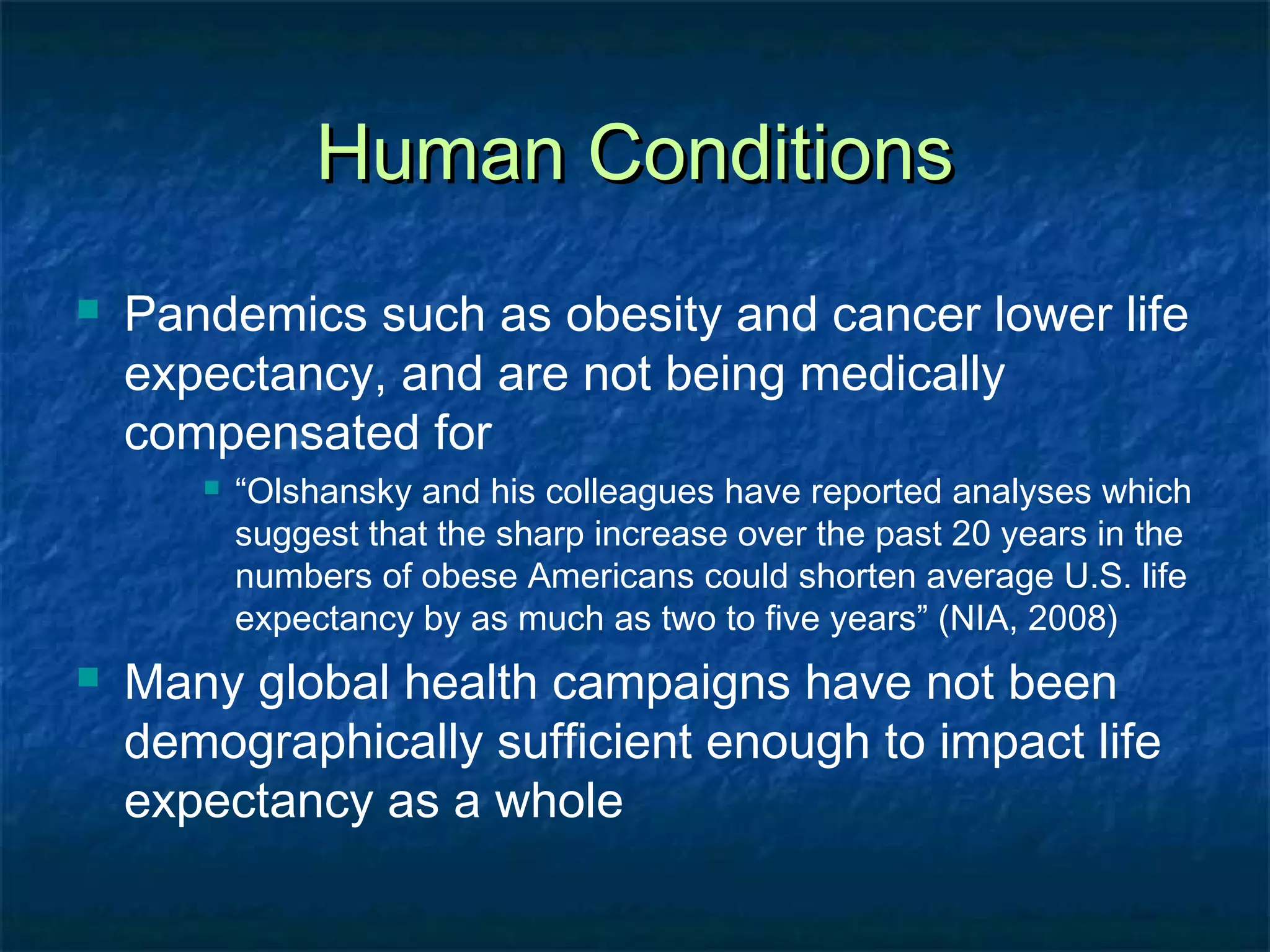 Human Conditions

Pandemics such as obesity and cancer lower life expectancy, and are not being medically compensated for

“Olshansky and his colleagues have reported analyses which suggest that the sharp increase over the past 20 years in the numbers of obese Americans could shorten average U.S. life expectancy by as much as two to five years” (NIA, 2008)

Many global health campaigns have not been demographically sufficient enough to impact life expectancy as a whole